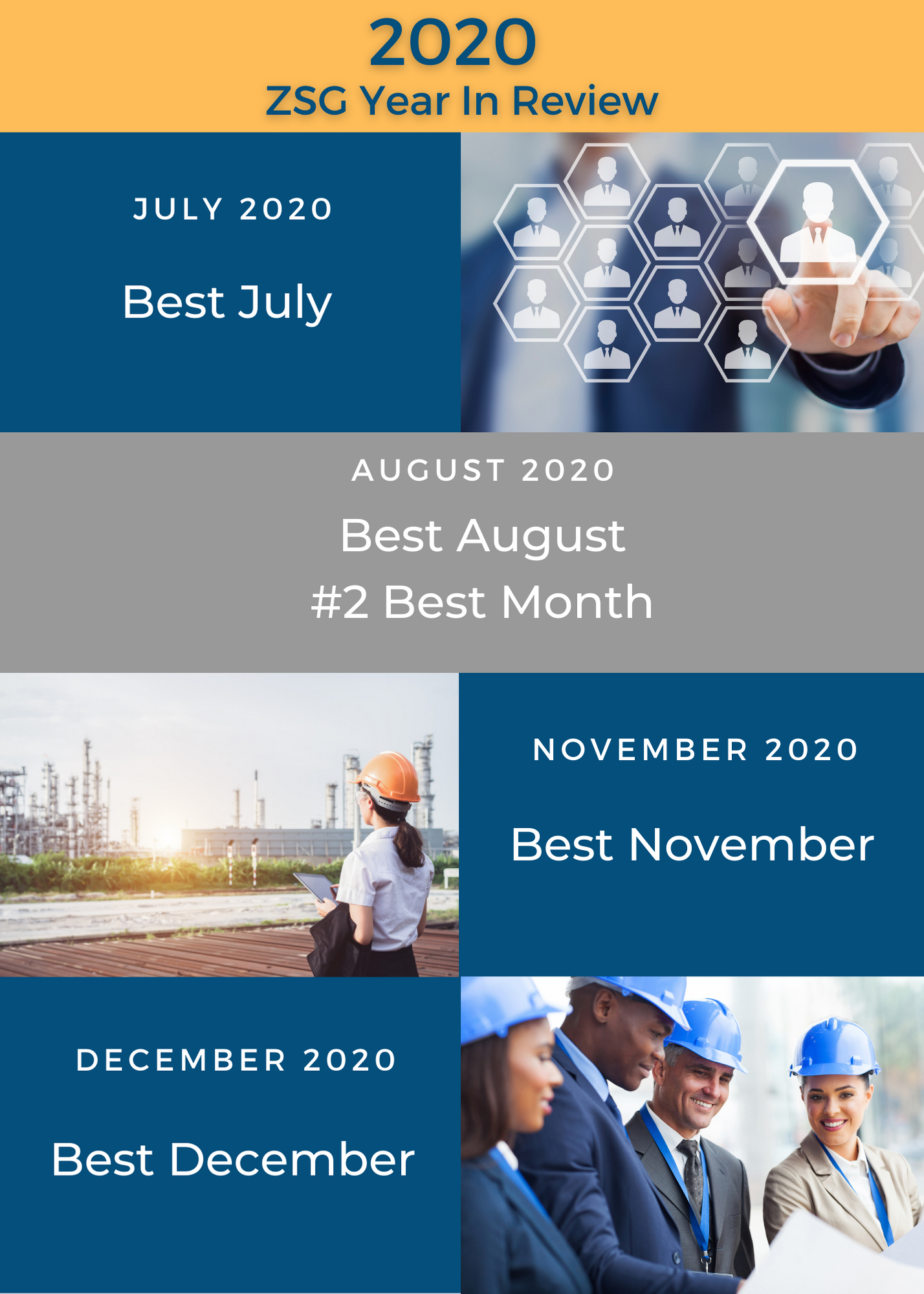 2020
ZSG Year In Review

JULY 2020

Best July

AUGUST 2020

Best August
#2 Best Month

NOVEMBER 2020

Best November

DECEMBER 2020

Best December